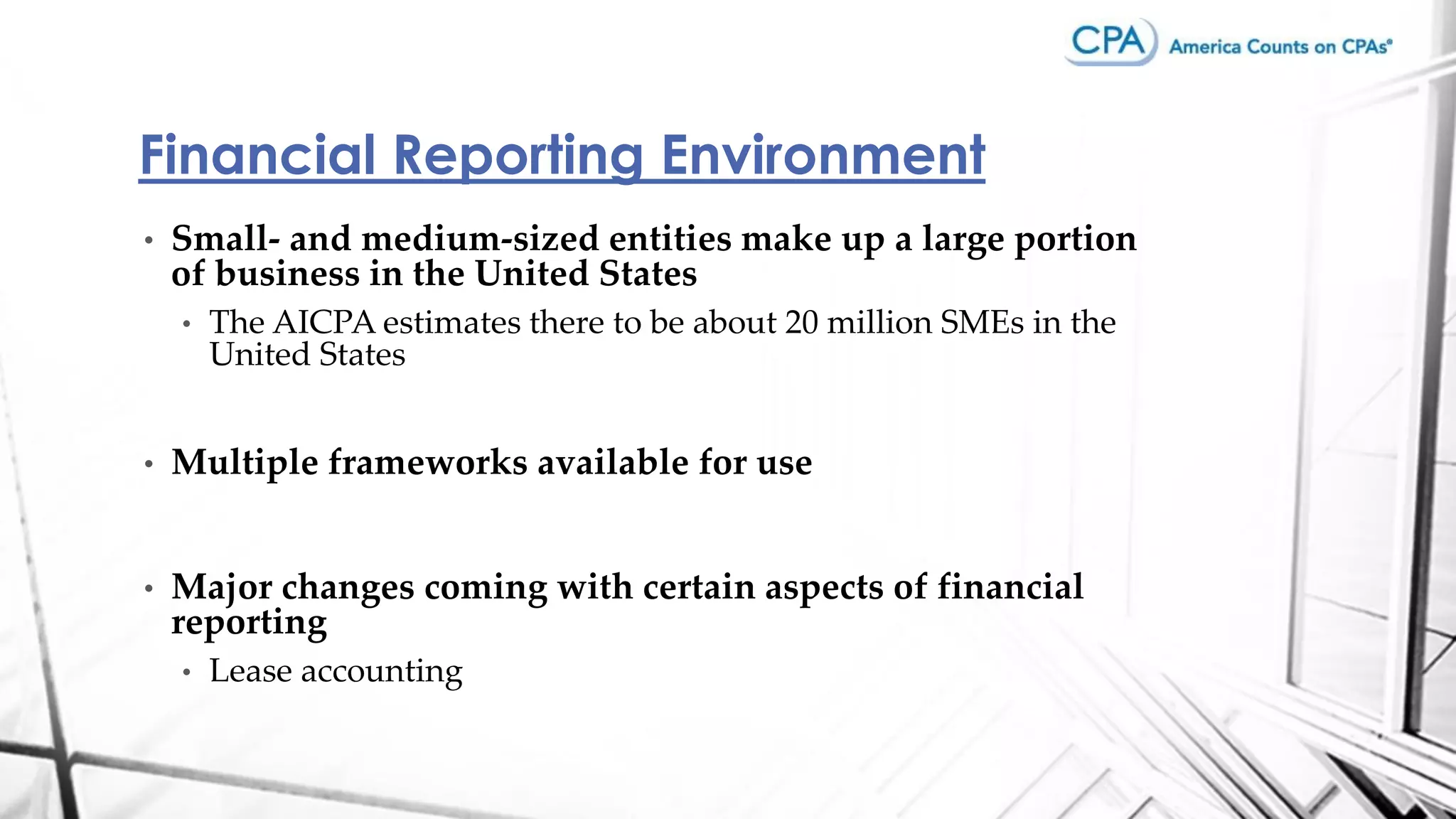 CPA America Counts on CPAs®

Financial Reporting Environment

• Small- and medium-sized entities make up a large portion of business in the United States
  • The AICPA estimates there to be about 20 million SMEs in the United States

• Multiple frameworks available for use

• Major changes coming with certain aspects of financial reporting
  • Lease accounting